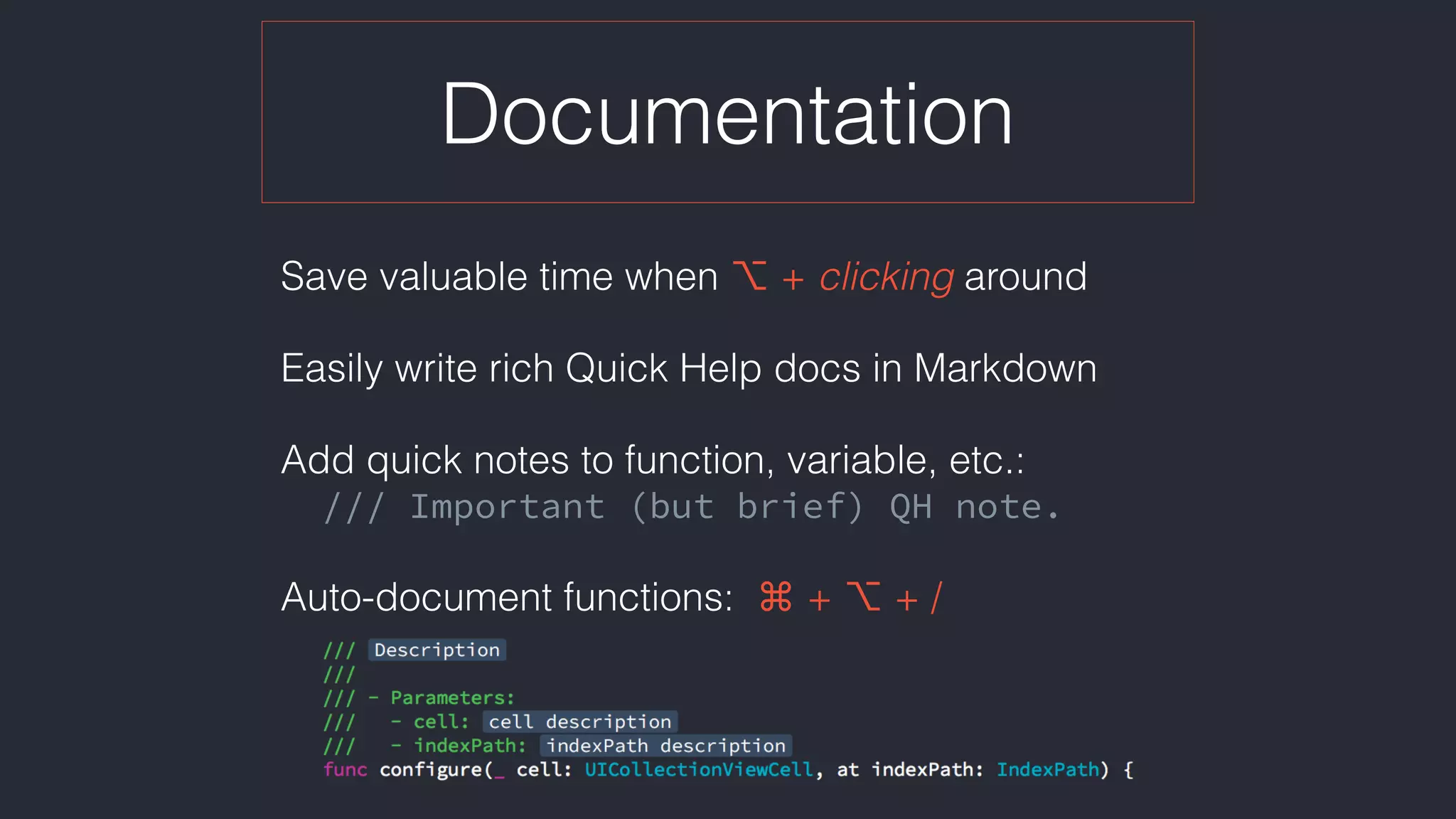 Documentation

Save valuable time when ⌥ + clicking around

Easily write rich Quick Help docs in Markdown

Add quick notes to function, variable, etc.:
/// Important (but brief) QH note.

Auto-document functions: ⌘ + ⌥ + /

/// Description
///
/// - Parameters:
///   - cell: cell description
///   - indexPath: indexPath description
func configure(_ cell: UICollectionViewCell, at indexPath: IndexPath) {